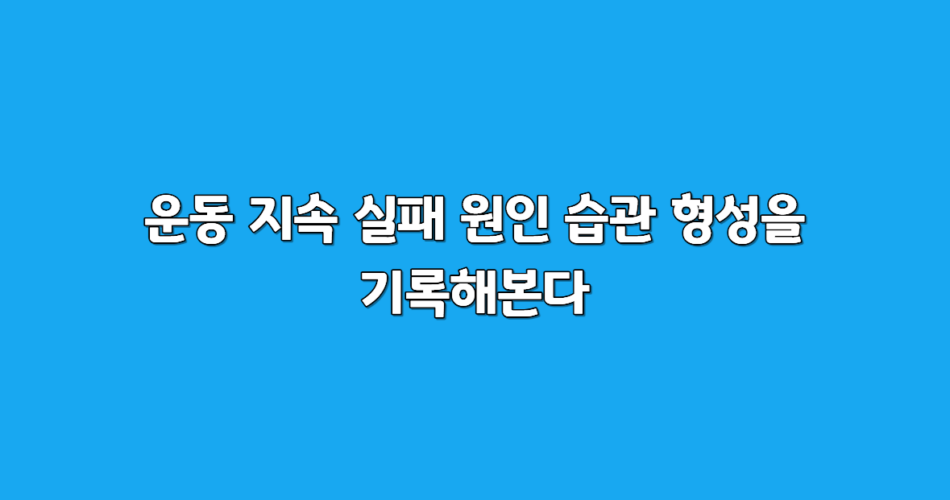 운동 지속 실패 원인 습관 형성을 기록해본다